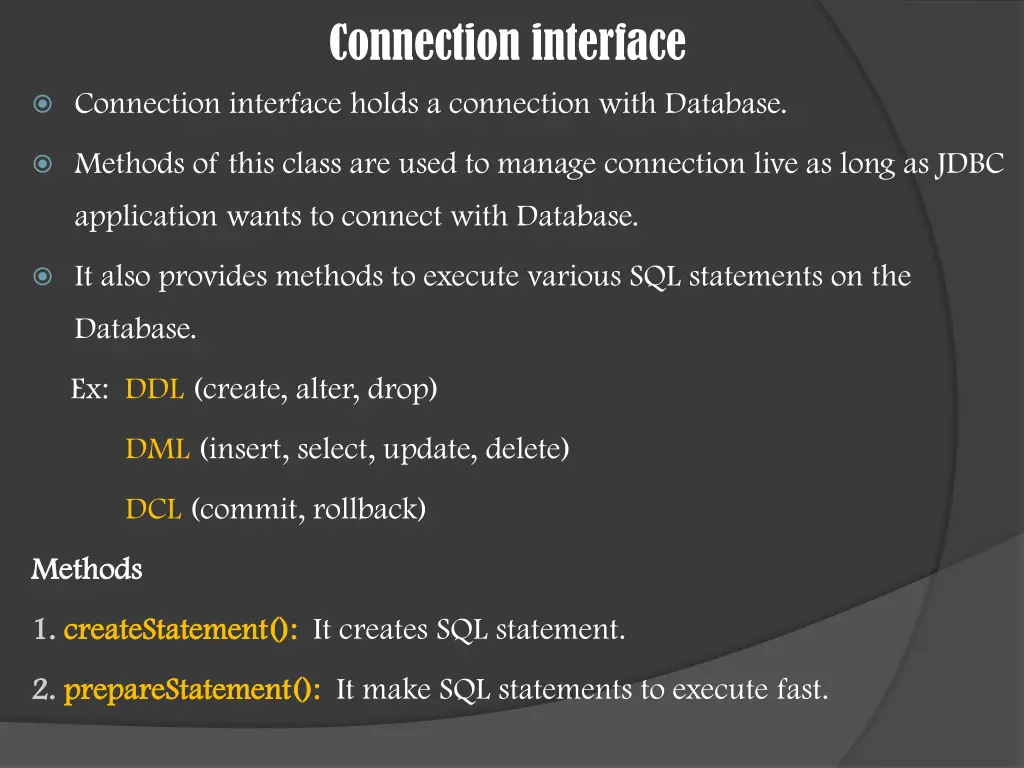 Connection interface

Connection interface holds a connection with Database.

Methods of this class are used to manage connection live as long as JDBC application wants to connect with Database.

It also provides methods to execute various SQL statements on the Database.

Ex: DDL (create, alter, drop)

DML (insert, select, update, delete)

DCL (commit, rollback)

Methods

1. createStatement(): It creates SQL statement.

2. prepareStatement(): It make SQL statements to execute fast.